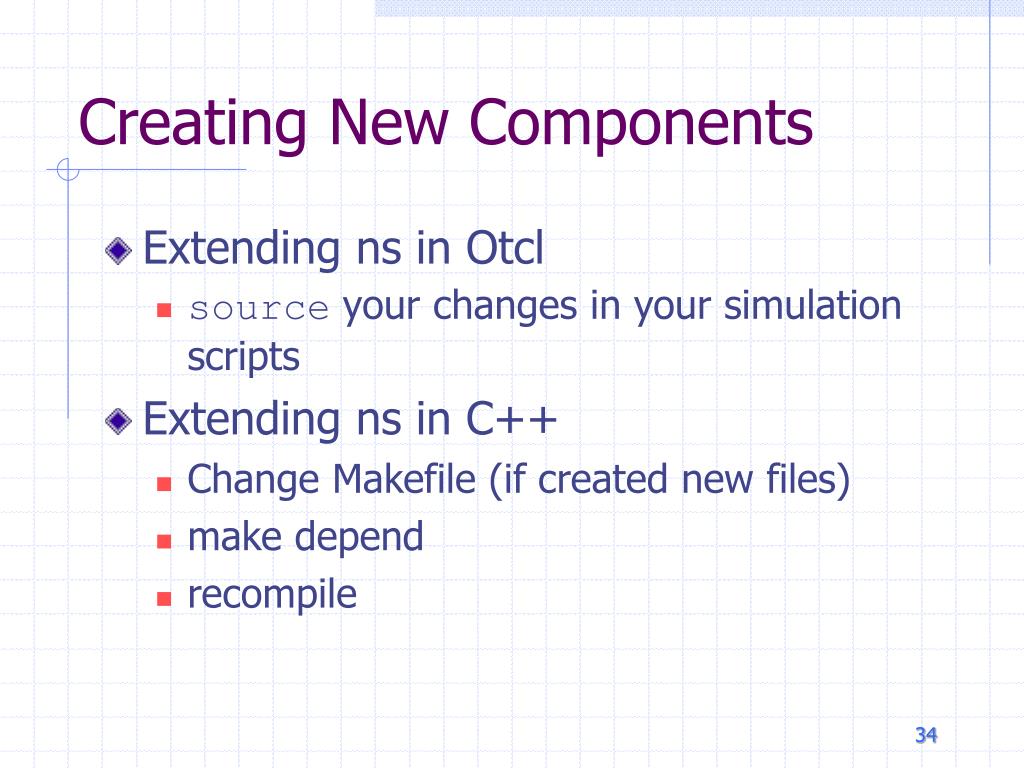 Creating New Components

Extending ns in Otcl

source your changes in your simulation scripts

Extending ns in C++

Change Makefile (if created new files)

make depend

recompile

34